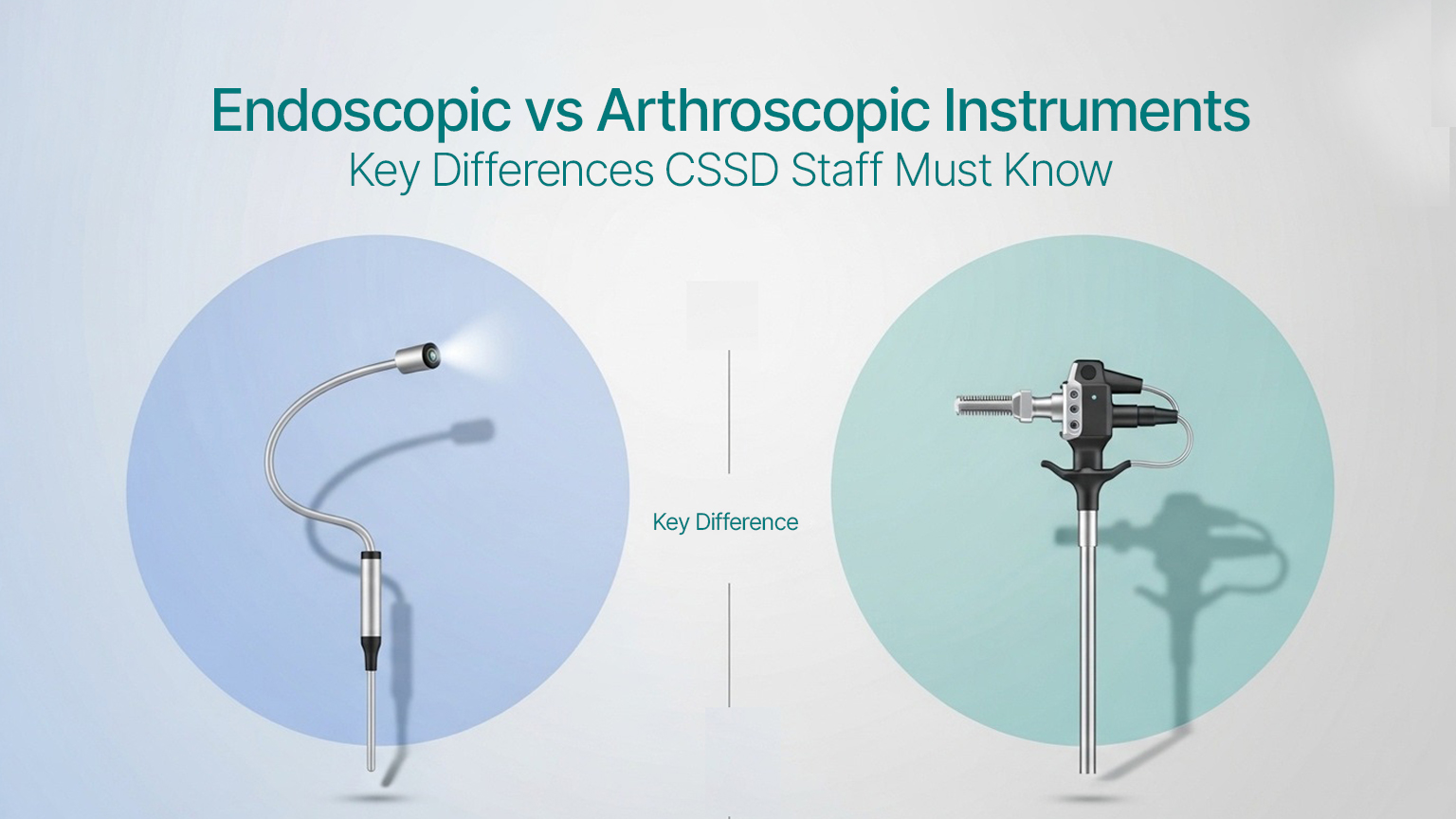 Endoscopic vs Arthroscopic Instruments
Key Differences CSSD Staff Must Know

Key Difference